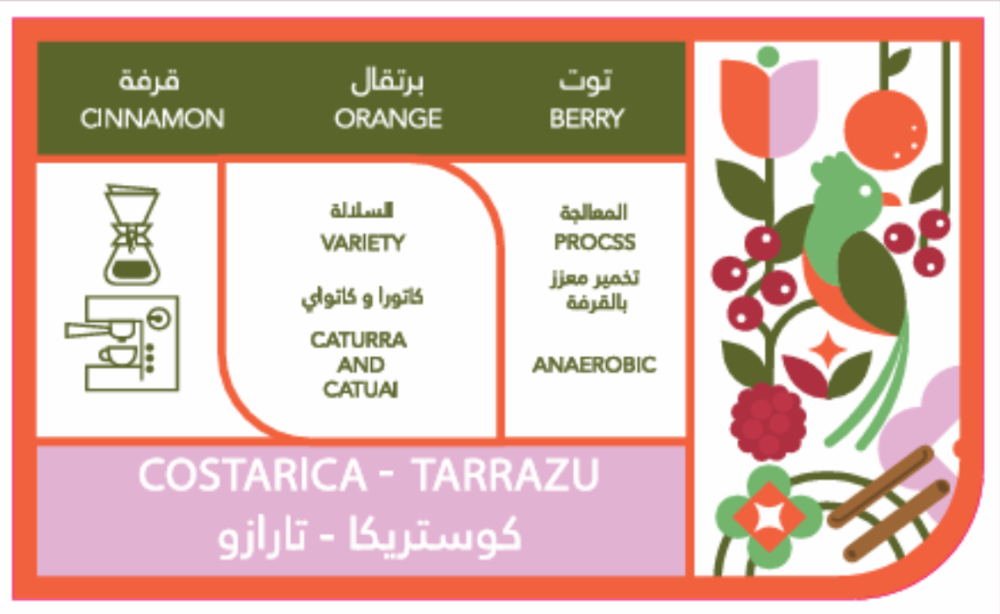 قرفة
CINNAMON

برتقال
ORANGE

توت
BERRY

السلالة
VARIETY

كاتورا و كاتواي

CATURRA AND CATUAI

المعالجة
PROCSS

تخمير معزز بالقرفة

ANAEROBIC

COSTARICA - TARRAZU
كوستريكا - تارازو